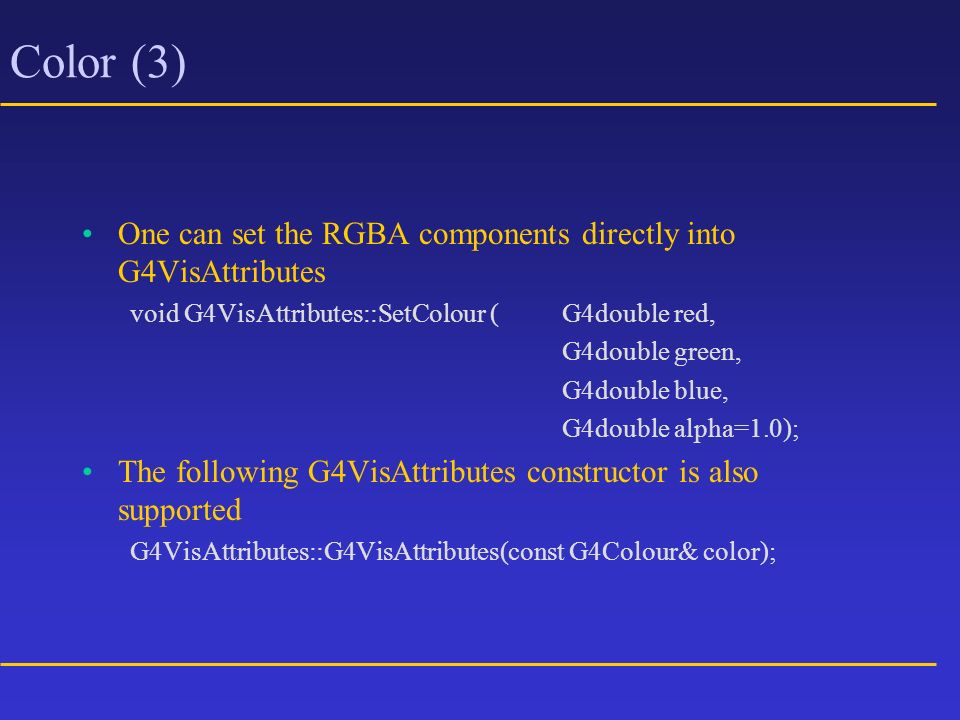 Color (3)

• One can set the RGBA components directly into G4VisAttributes

void G4VisAttributes::SetColour ( G4double red,
G4double green,
G4double blue,
G4double alpha=1.0);

• The following G4VisAttributes constructor is also supported

G4VisAttributes::G4VisAttributes(const G4Colour& color);